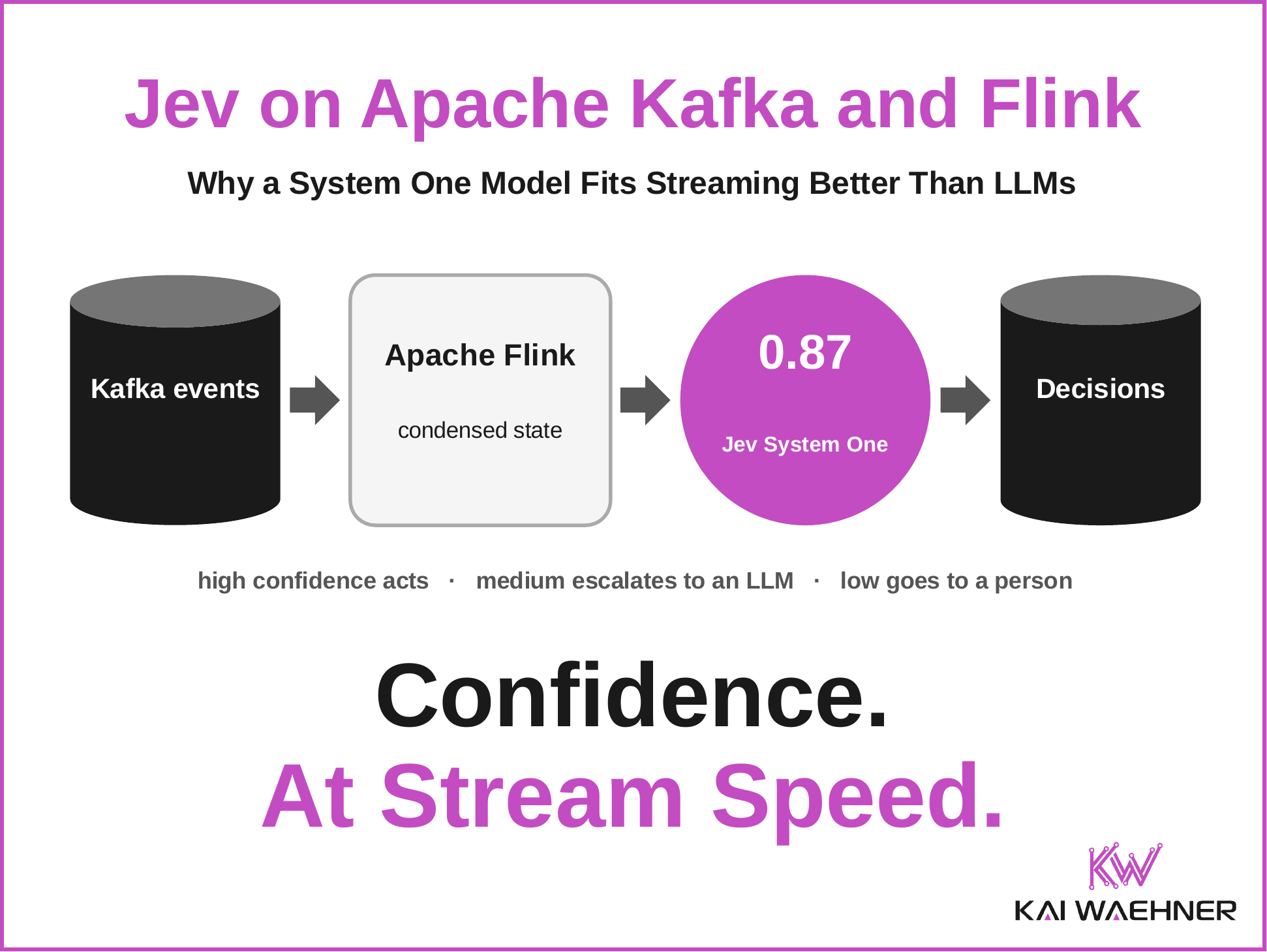 Jev on Apache Kafka and Flink

Why a System One Model Fits Streaming Better Than LLMs

Kafka events

Apache Flink

condensed state

0.87

Jev System One

Decisions

high confidence acts · medium escalates to an LLM · low goes to a person

Confidence.

At Stream Speed.

KW

KAI WAEHNER